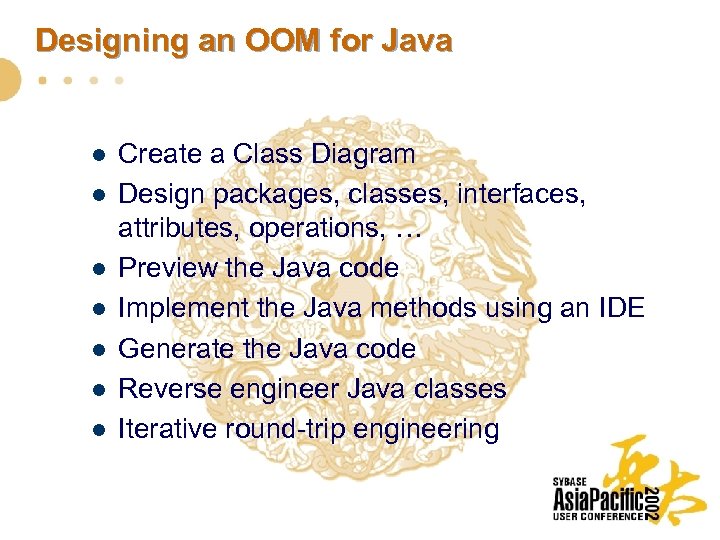 Designing an OOM for Java

- Create a Class Diagram
- Design packages, classes, interfaces, attributes, operations, …
- Preview the Java code
- Implement the Java methods using an IDE
- Generate the Java code
- Reverse engineer Java classes
- Iterative round-trip engineering

SYBASE
AsiaPacific 2002
USER CONFERENCE